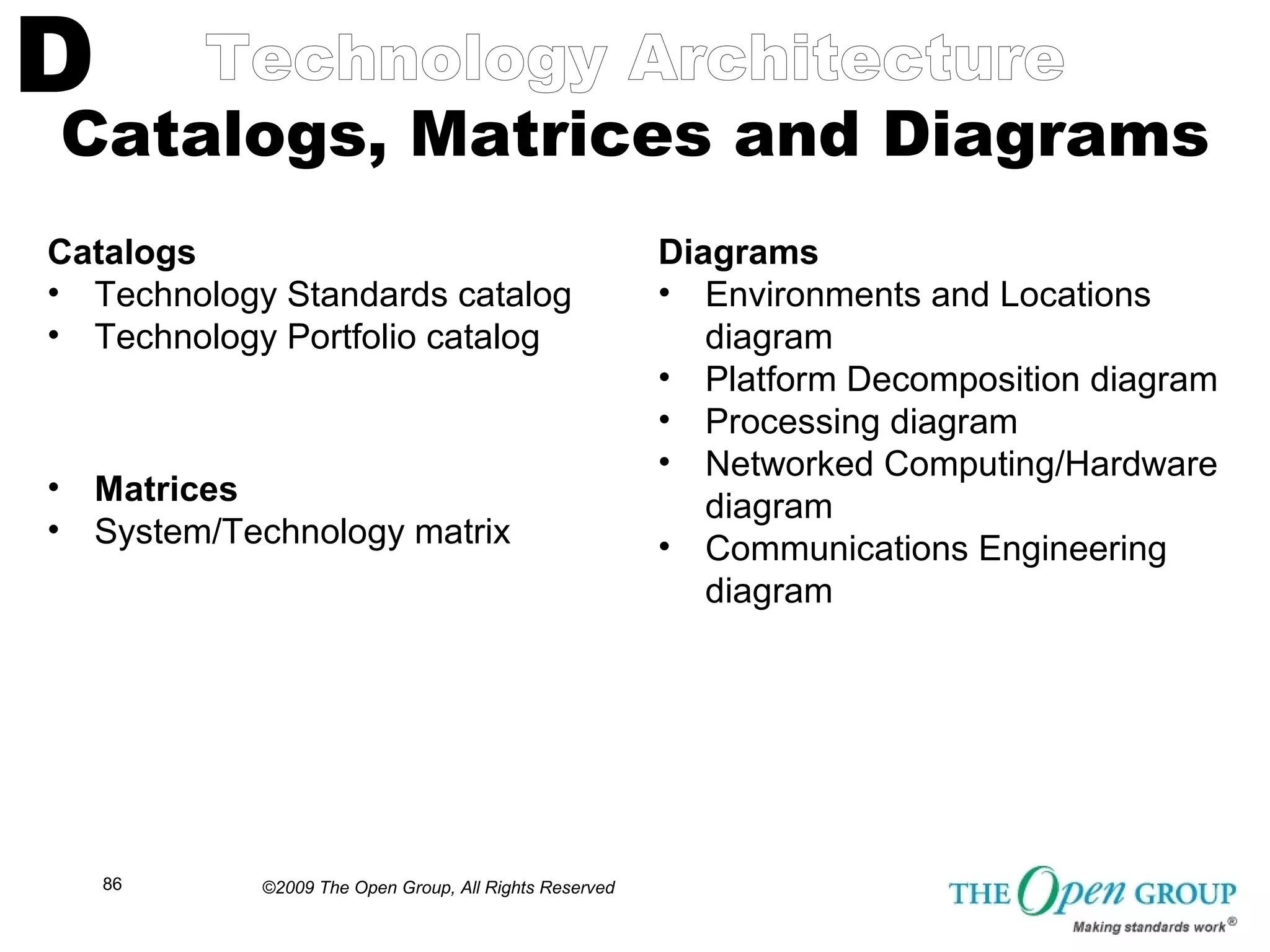 D Technology Architecture
Catalogs, Matrices and Diagrams

Catalogs
• Technology Standards catalog
• Technology Portfolio catalog

• Matrices
• System/Technology matrix

Diagrams
• Environments and Locations diagram
• Platform Decomposition diagram
• Processing diagram
• Networked Computing/Hardware diagram
• Communications Engineering diagram

86

©2009 The Open Group, All Rights Reserved

THE Open GROUP
Making standards work®